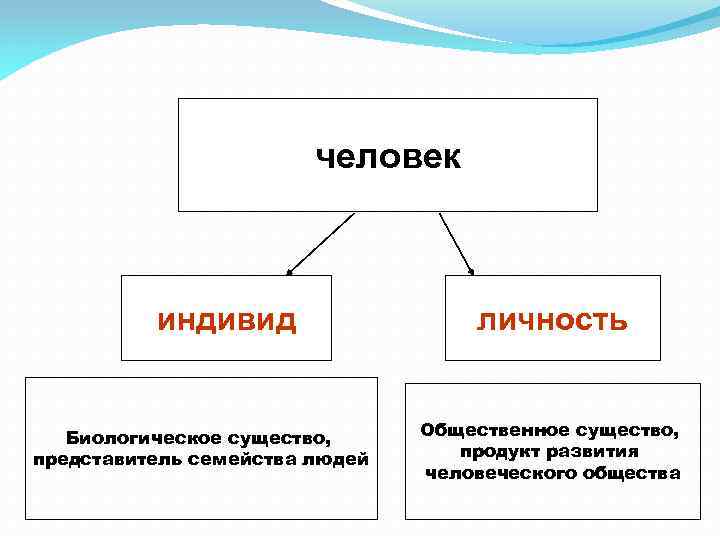 человек

индивид

личность

Биологическое существо, представитель семейства людей

Общественное существо, продукт развития человеческого общества